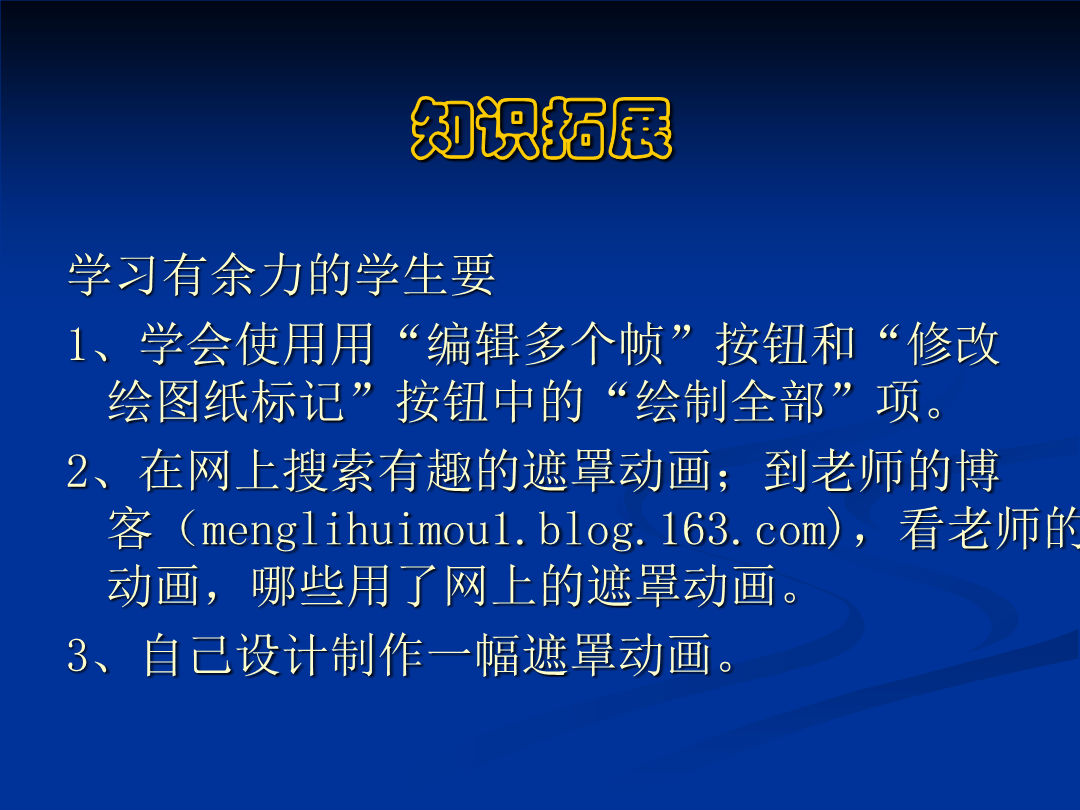 知识拓展

学习有余力的学生要

1、学会使用用“编辑多个帧”按钮和“修改绘图纸标记”按钮中的“绘制全部”项。

2、在网上搜索有趣的遮罩动画；到老师的博客（menglihuimou1.blog.163.com)，看老师的动画，哪些用了网上的遮罩动画。

3、自己设计制作一幅遮罩动画。